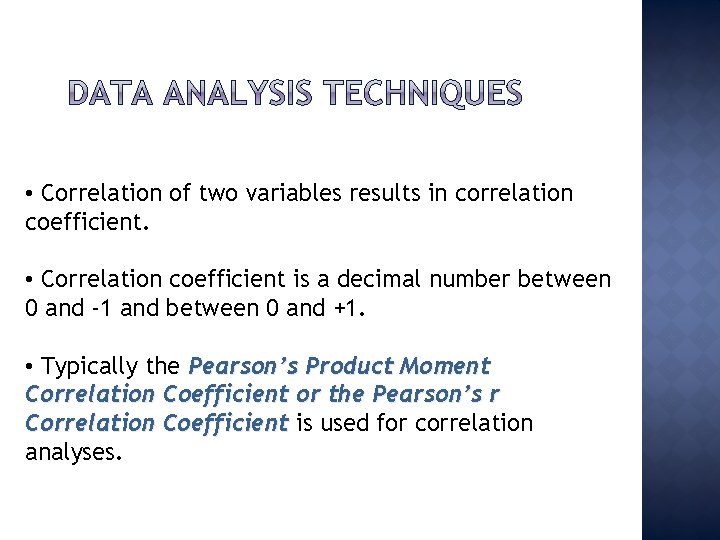 DATA ANALYSIS TECHNIQUES

• Correlation of two variables results in correlation coefficient.

• Correlation coefficient is a decimal number between 0 and -1 and between 0 and +1.

• Typically the Pearson's Product Moment Correlation Coefficient or the Pearson's r Correlation Coefficient is used for correlation analyses.